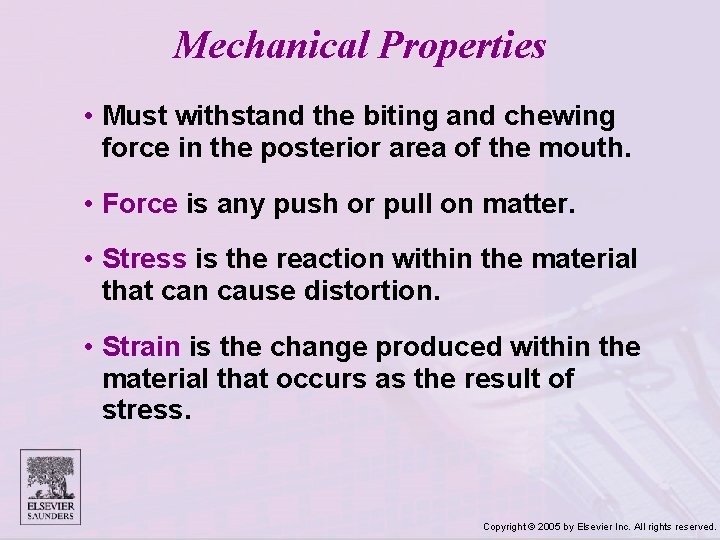 Mechanical Properties

• Must withstand the biting and chewing force in the posterior area of the mouth.

• Force is any push or pull on matter.

• Stress is the reaction within the material that can cause distortion.

• Strain is the change produced within the material that occurs as the result of stress.

ELSEVIER SAUNDERS

Copyright © 2005 by Elsevier Inc. All rights reserved.